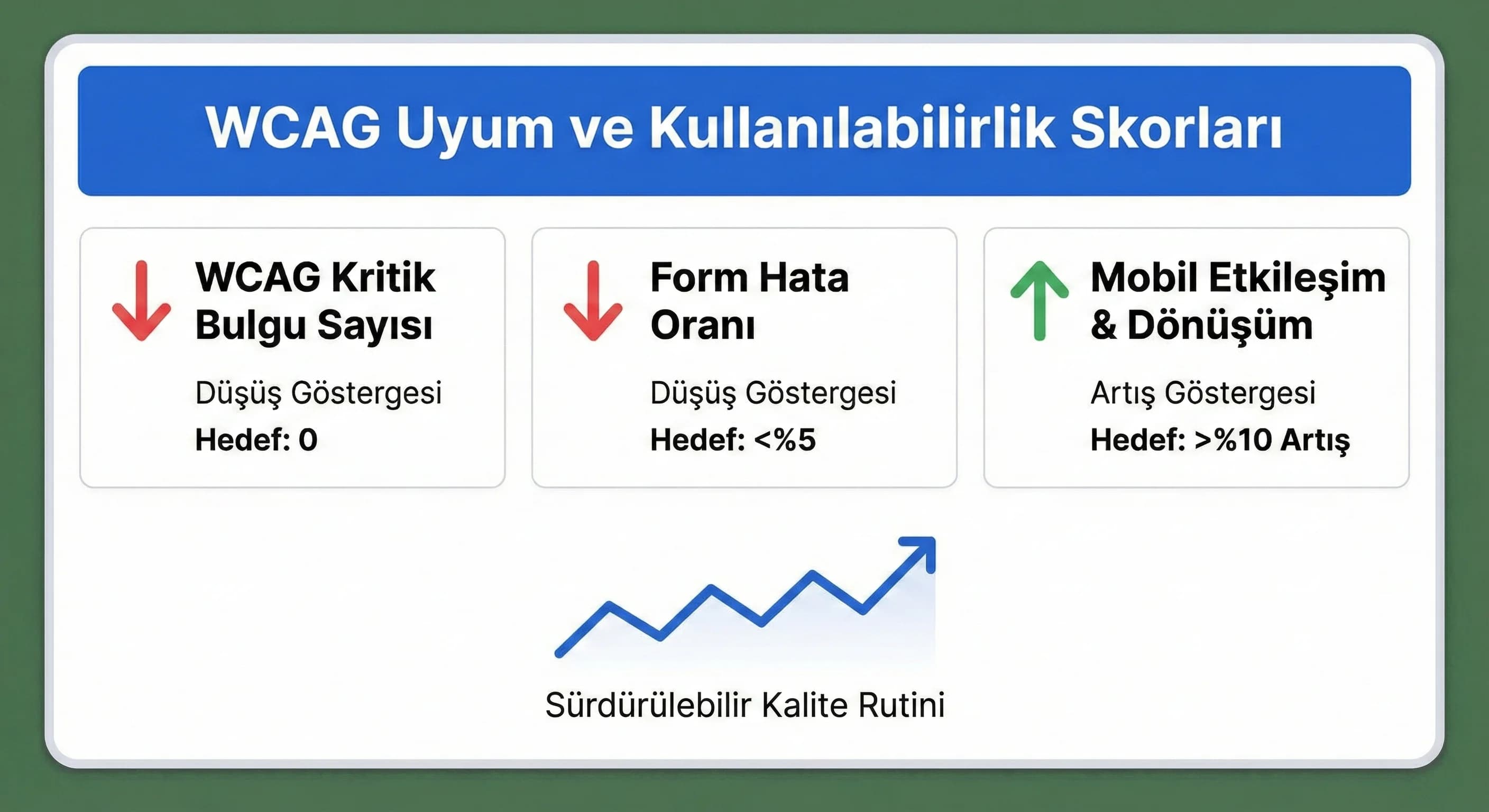 WCAG Uyum ve Kullanılabilirlik Skorları

WCAG Kritik Bulgu Sayısı

Düşüş Göstergesi

Hedef: 0

Form Hata Oranı

Düşüş Göstergesi

Hedef: <%5

Mobil Etkileşim & Dönüşüm

Artış Göstergesi

Hedef: >%10 Artış

Sürdürülebilir Kalite Rutini